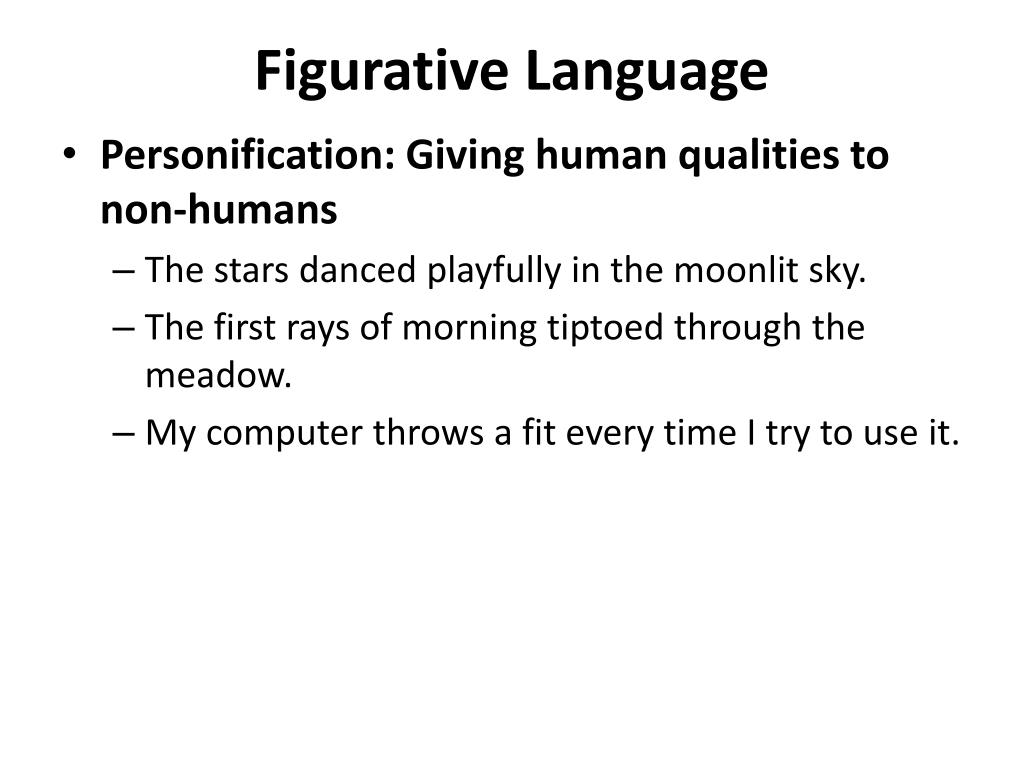 Figurative Language

• Personification: Giving human qualities to non-humans
– The stars danced playfully in the moonlit sky.
– The first rays of morning tiptoed through the meadow.
– My computer throws a fit every time I try to use it.